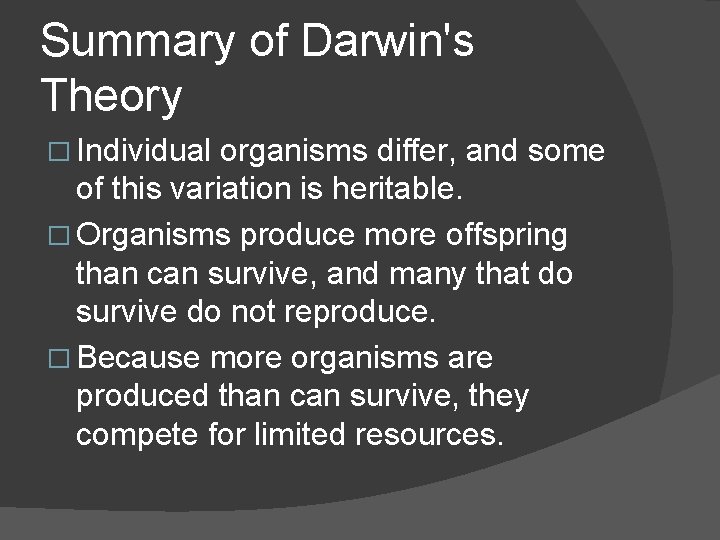 Summary of Darwin's Theory

□ Individual organisms differ, and some of this variation is heritable.

□ Organisms produce more offspring than can survive, and many that do survive do not reproduce.

□ Because more organisms are produced than can survive, they compete for limited resources.